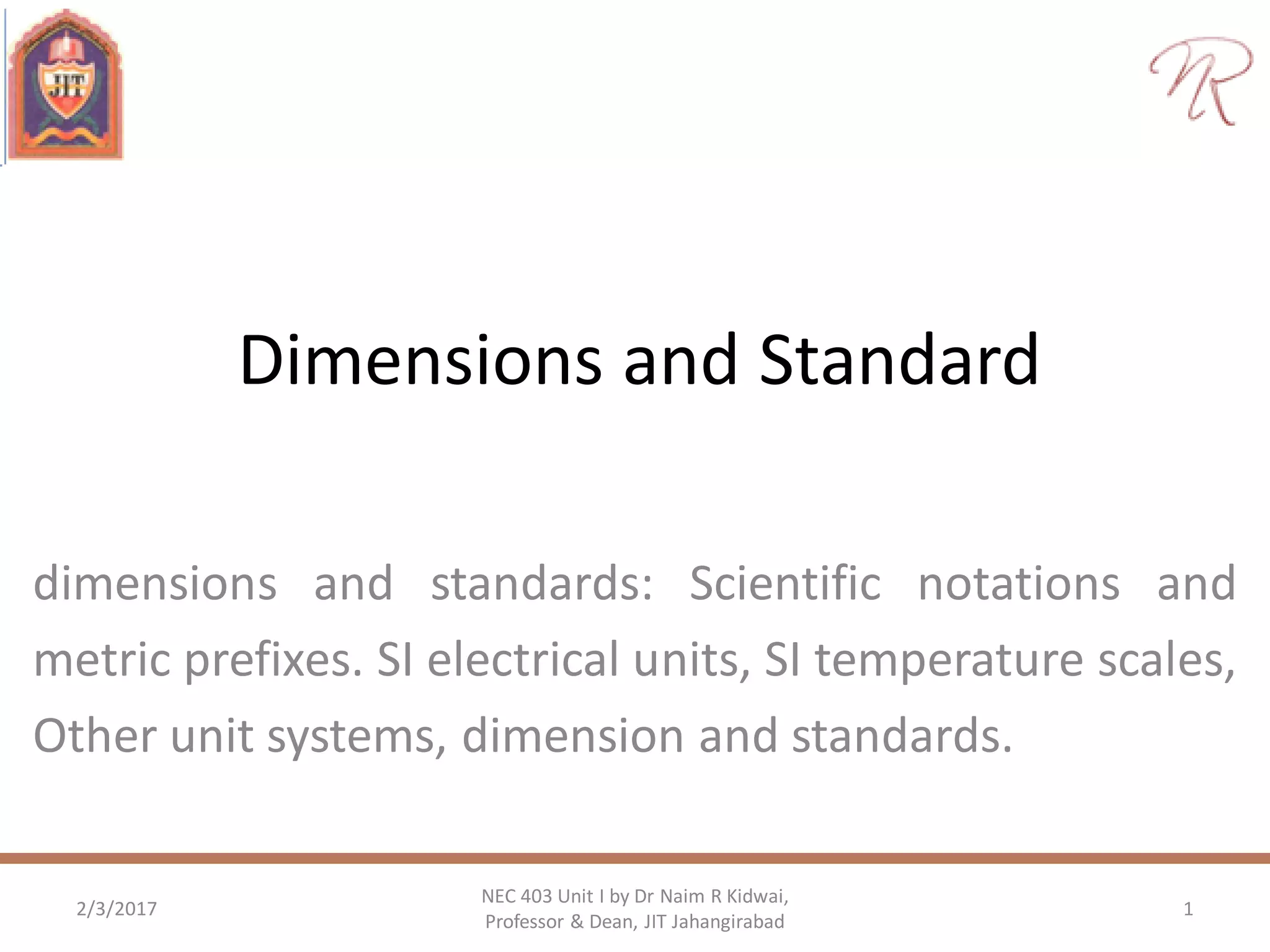 JIT

NR

Dimensions and Standard

dimensions and standards: Scientific notations and metric prefixes. SI electrical units, SI temperature scales, Other unit systems, dimension and standards.

2/3/2017

NEC 403 Unit I by Dr Naim R Kidwai, Professor & Dean, JIT Jahangirabad

1